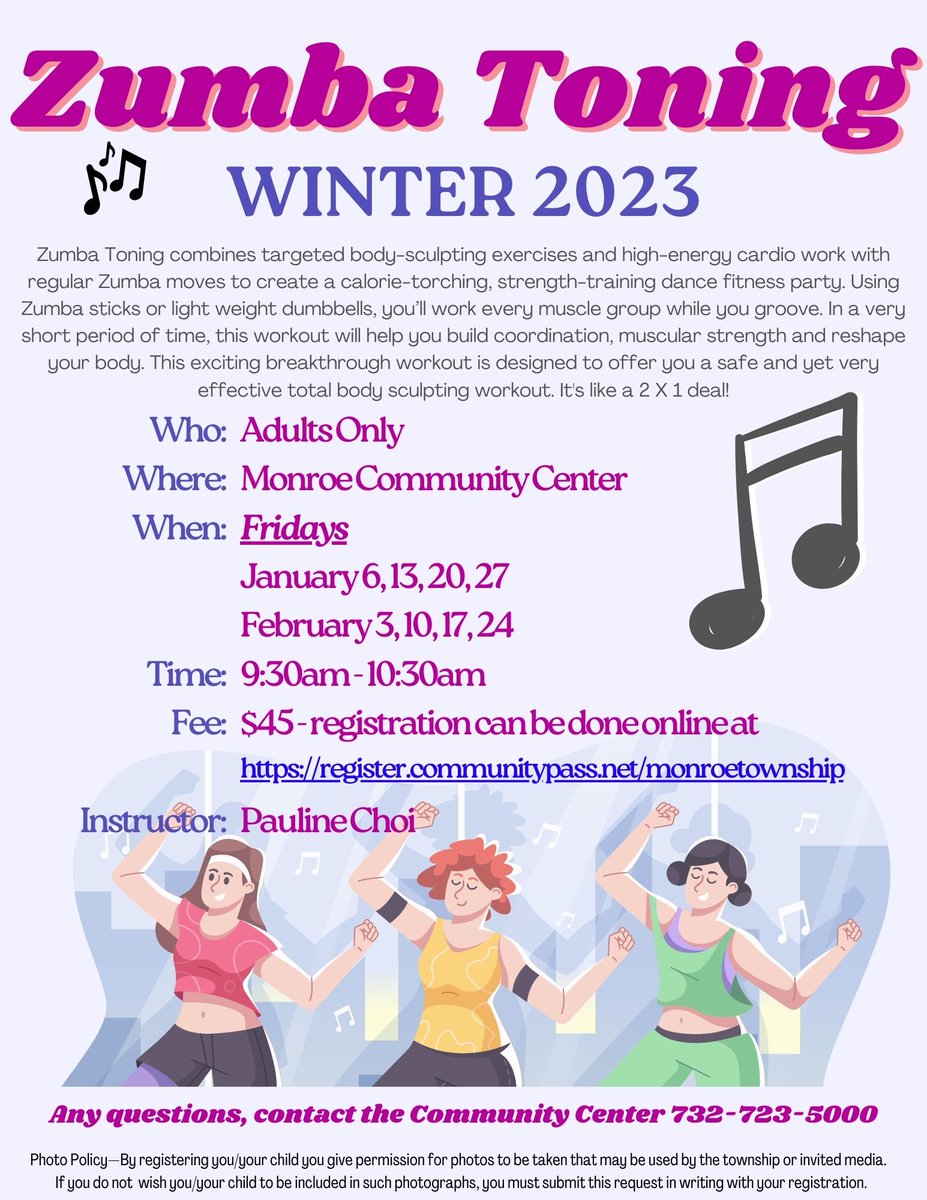 Zumba Toning

WINTER 2023

Zumba Toning combines targeted body-sculpting exercises and high-energy cardio work with regular Zumba moves to create a calorie-torching, strength-training dance fitness party. Using Zumba sticks or light weight dumbbells, you'll work every muscle group while you groove. In a very short period of time, this workout will help you build coordination, muscular strength and reshape your body. This exciting breakthrough workout is designed to offer you a safe and yet very effective total body sculpting workout. It's like a 2 X 1 deal!

Who: Adults Only
Where: Monroe Community Center
When: Fridays
January 6, 13, 20, 27
February 3, 10, 17, 24
Time: 9:30am - 10:30am
Fee: $45 - registration can be done online at
https://register.communitypass.net/monroetownship
Instructor: Pauline Choi

Any questions, contact the Community Center 732-723-5000

Photo Policy—By registering you/your child you give permission for photos to be taken that may be used by the township or invited media. If you do not wish you/your child to be included in such photographs, you must submit this request in writing with your registration.